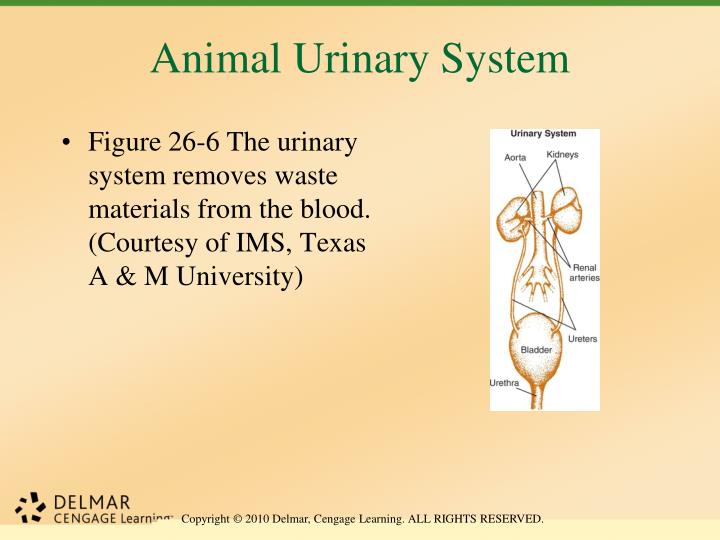 Animal Urinary System

• Figure 26-6 The urinary system removes waste materials from the blood. (Courtesy of IMS, Texas A & M University)

Urinary System
Aorta
Kidneys
Renal arteries
Ureters
Bladder
Urethra

DELMAR
CENGAGE Learning™ Copyright © 2010 Delmar, Cengage Learning. ALL RIGHTS RESERVED.